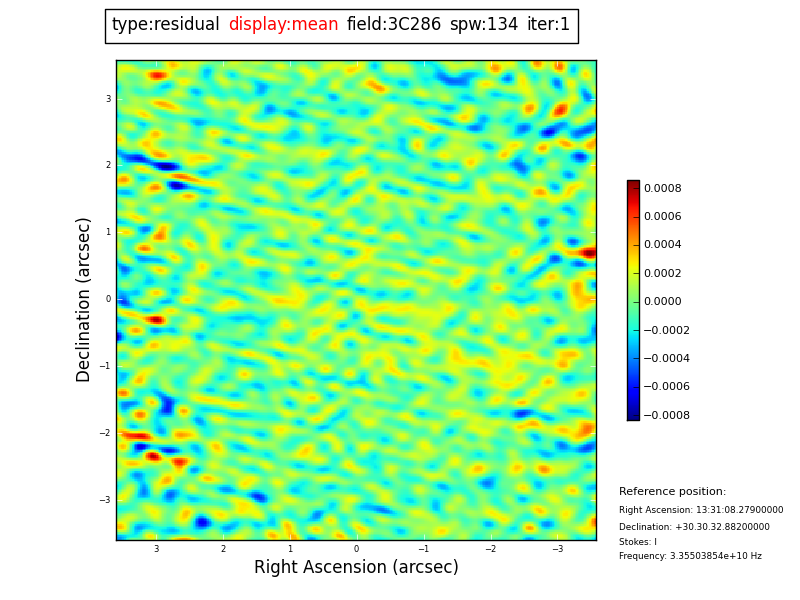 type:residual display:mean field:3C286 spw:134 iter:1

Declination (arcsec)

3
2
1
0
−1
−2
−3

3 2 1 0 −1 −2 −3

Right Ascension (arcsec)

0.0008
0.0006
0.0004
0.0002
0.0000
−0.0002
−0.0004
−0.0006
−0.0008

Reference position:
Right Ascension: 13:31:08.27900000
Declination: +30.30.32.88200000
Stokes: I
Frequency: 3.35503854e+10 Hz